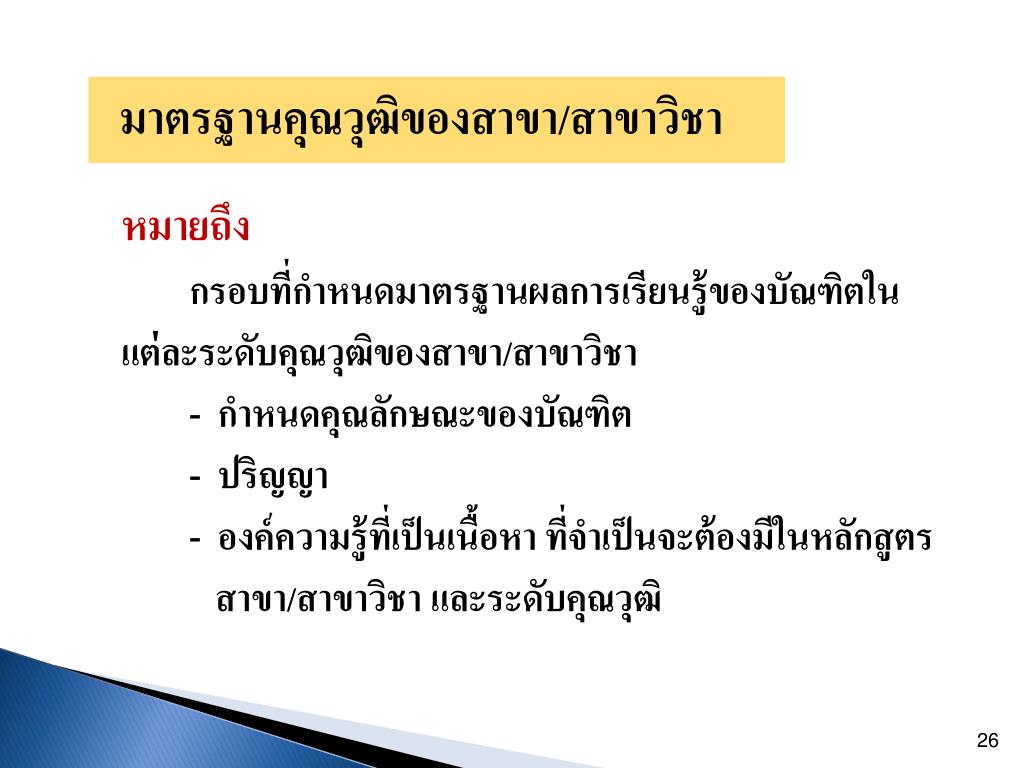 มาตรฐานคุณวุฒิของสาขา/สาขาวิชา

หมายถึง

กรอบที่กำหนดมาตรฐานผลการเรียนรู้ของบัณฑิตในแต่ละระดับคุณวุฒิของสาขา/สาขาวิชา

- กำหนดคุณลักษณะของบัณฑิต
- ปริญญา
- องค์ความรู้ที่เป็นเนื้อหา ที่จำเป็นจะต้องมีในหลักสูตร สาขา/สาขาวิชา และระดับคุณวุฒิ

26